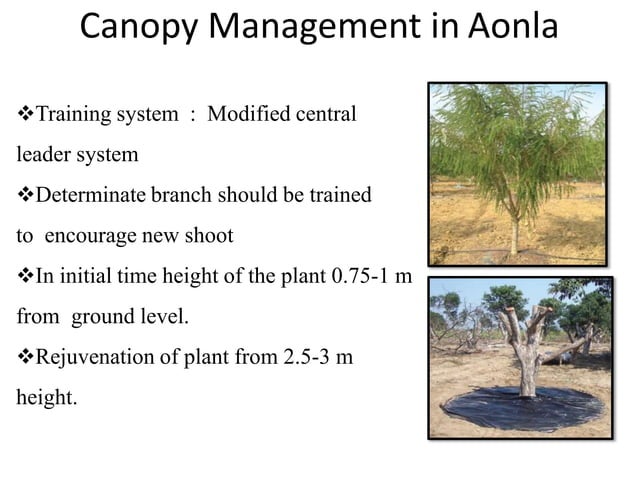 Canopy Management in Aonla

❖Training system : Modified central leader system

❖Determinate branch should be trained to encourage new shoot

❖In initial time height of the plant 0.75-1 m from ground level.

❖Rejuvenation of plant from 2.5-3 m height.